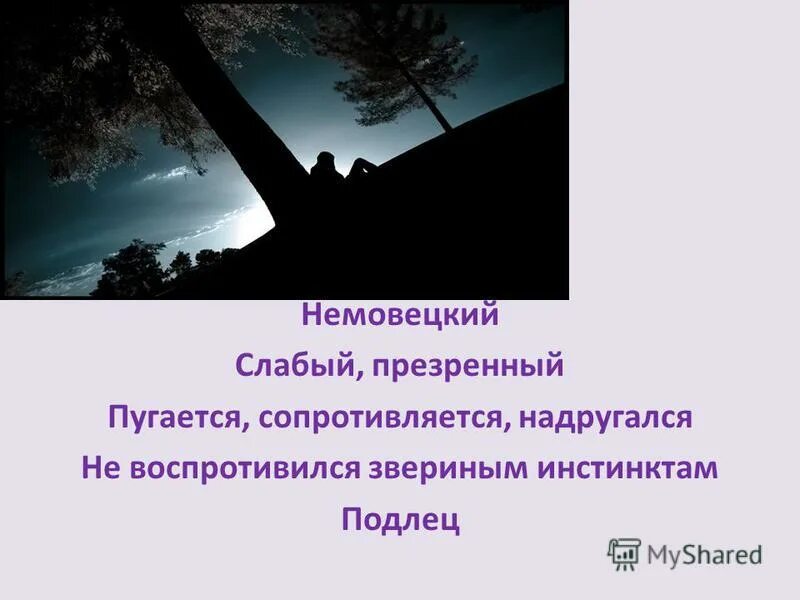 Немовецкий
Слабый, презренный
Пугается, сопротивляется, надругался
Не воспротивился звериным инстинктам
Подлец

MyShared